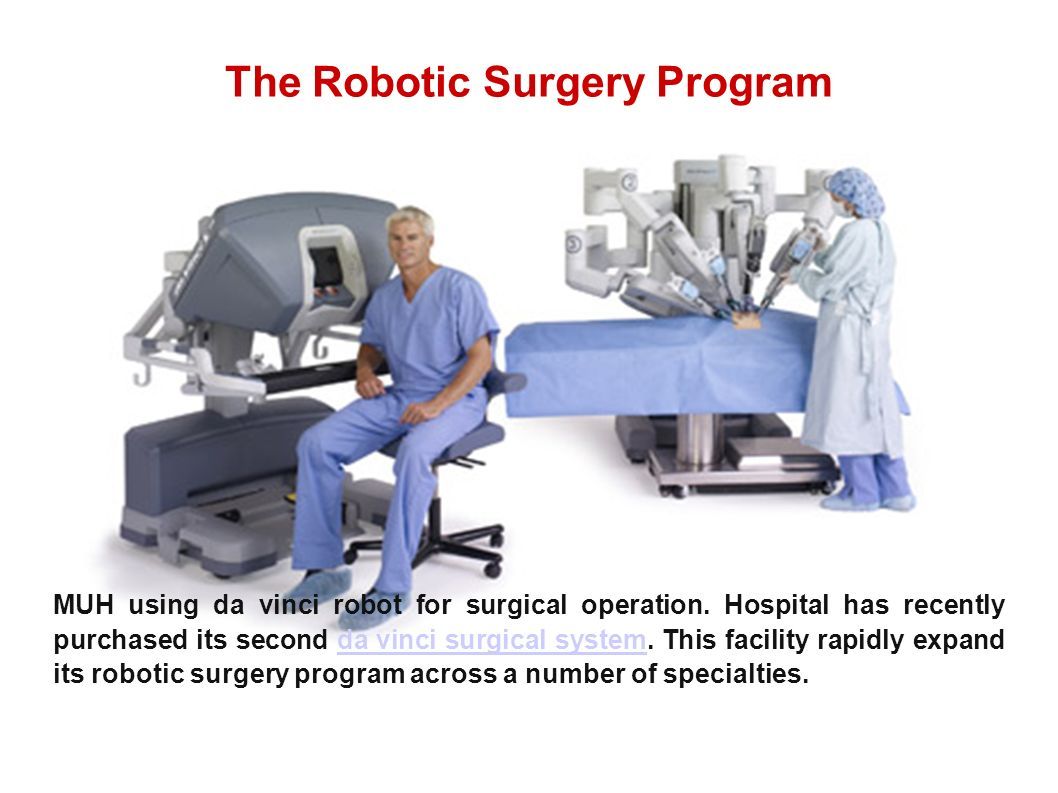 The Robotic Surgery Program

MUH using da vinci robot for surgical operation. Hospital has recently purchased its second da vinci surgical system. This facility rapidly expand its robotic surgery program across a number of specialties.